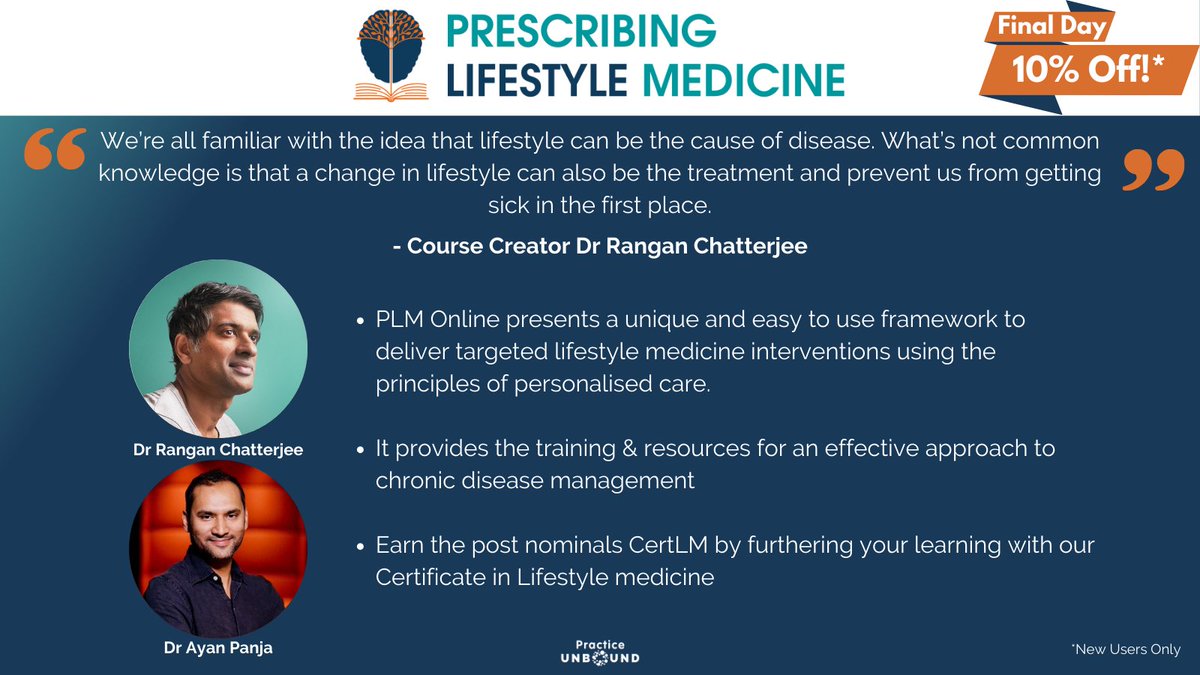 PRESCRIBING LIFESTYLE MEDICINE

Final Day
10% Off!*

We're all familiar with the idea that lifestyle can be the cause of disease. What's not common knowledge is that a change in lifestyle can also be the treatment and prevent us from getting sick in the first place.

- Course Creator Dr Rangan Chatterjee

Dr Rangan Chatterjee

Dr Ayan Panja

• PLM Online presents a unique and easy to use framework to deliver targeted lifestyle medicine interventions using the principles of personalised care.

• It provides the training & resources for an effective approach to chronic disease management

• Earn the post nominals CertLM by furthering your learning with our Certificate in Lifestyle medicine

Practice UNBOUND

*New Users Only